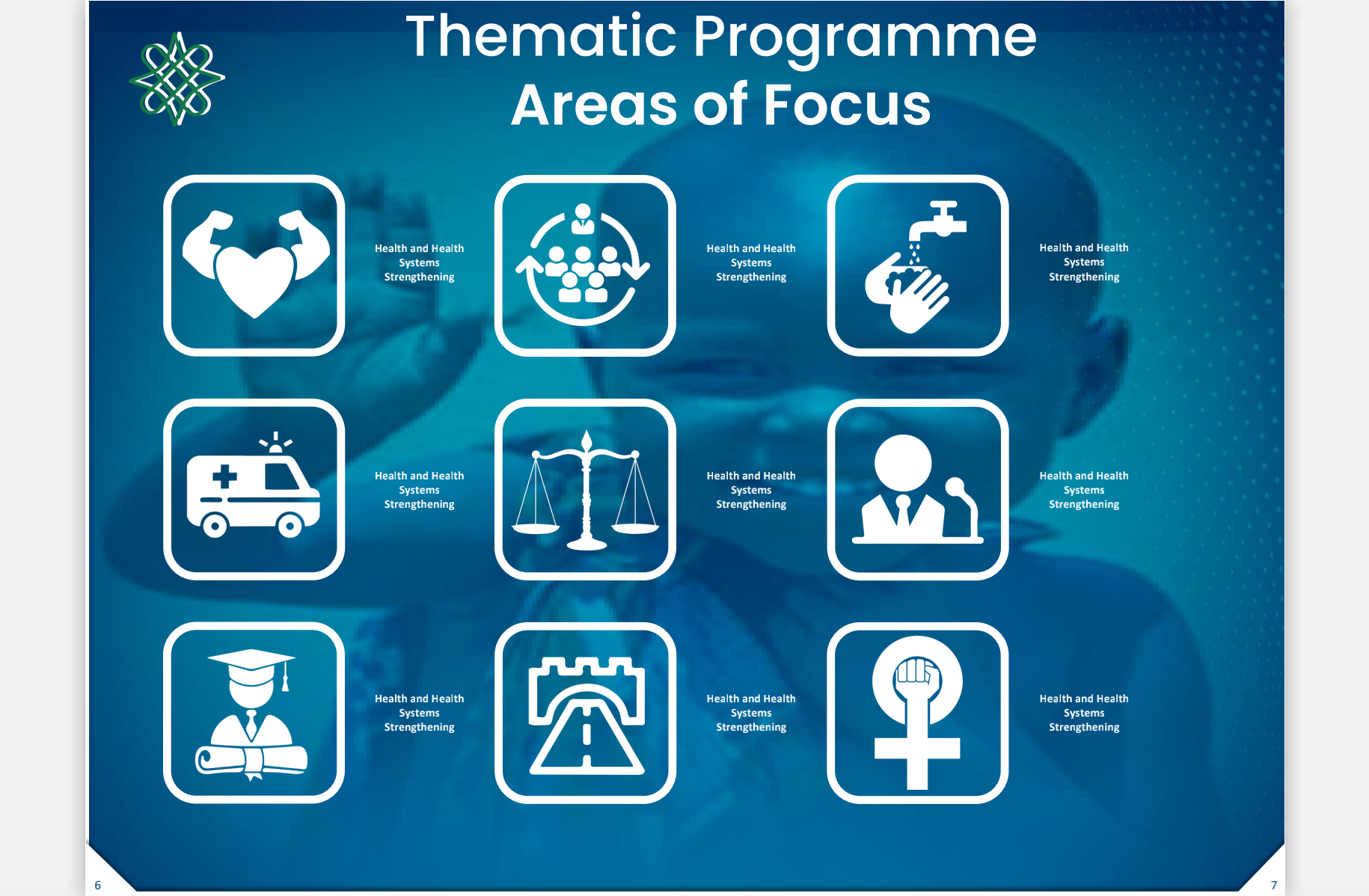 Thematic Programme Areas of Focus

Health and Health Systems Strengthening

Health and Health Systems Strengthening

Health and Health Systems Strengthening

Health and Health Systems Strengthening

Health and Health Systems Strengthening

Health and Health Systems Strengthening

Health and Health Systems Strengthening

Health and Health Systems Strengthening

Health and Health Systems Strengthening

6

7